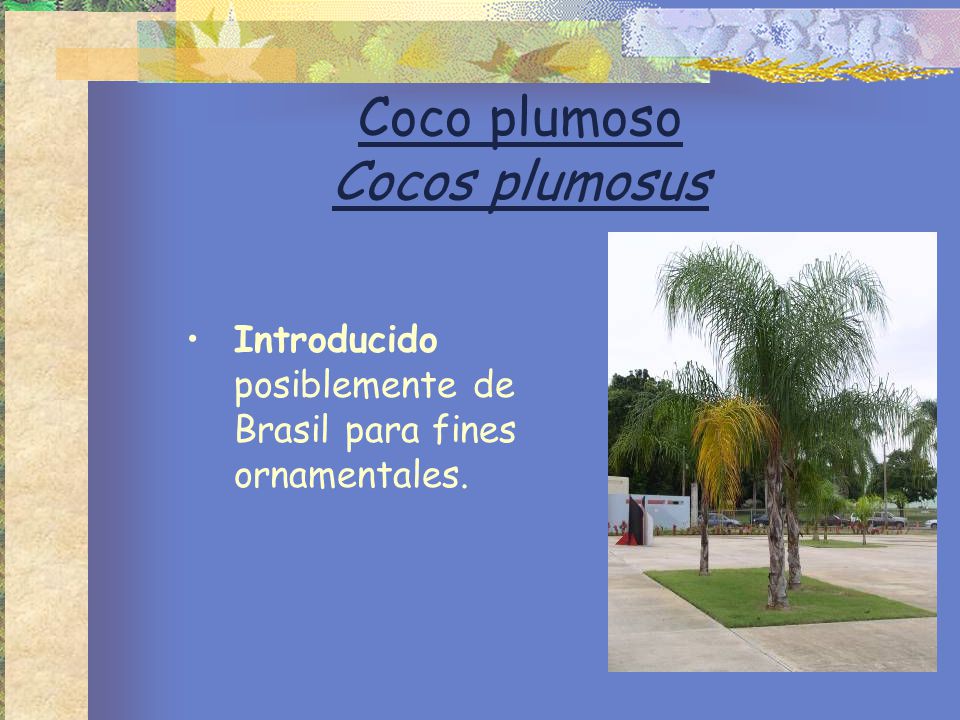 Coco plumoso
Cocos plumosus

• Introducido posiblemente de Brasil para fines ornamentales.